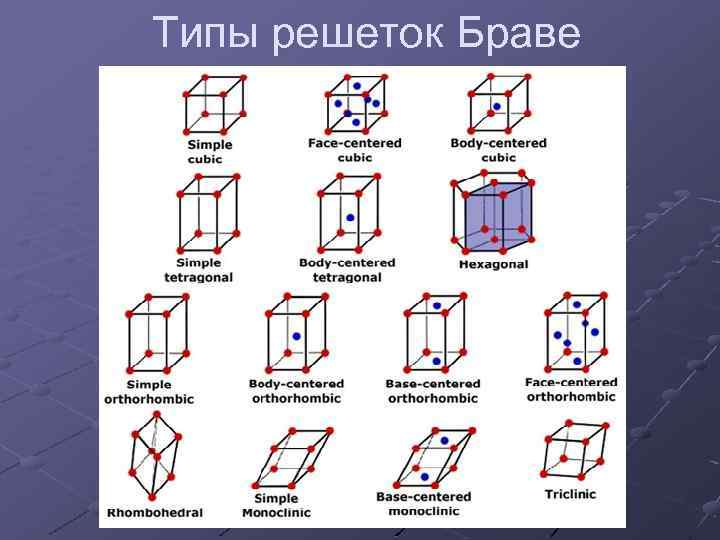 Типы решеток Браве

Simple cubic

Face-centered cubic

Body-centered cubic

Simple tetragonal

Body-centered tetragonal

Hexagonal

Simple orthorhombic

Body-centered orthorhombic

Base-centered orthorhombic

Face-centered orthorhombic

Rhombohedral

Simple Monoclinic

Base-centered monoclinic

Triclinic